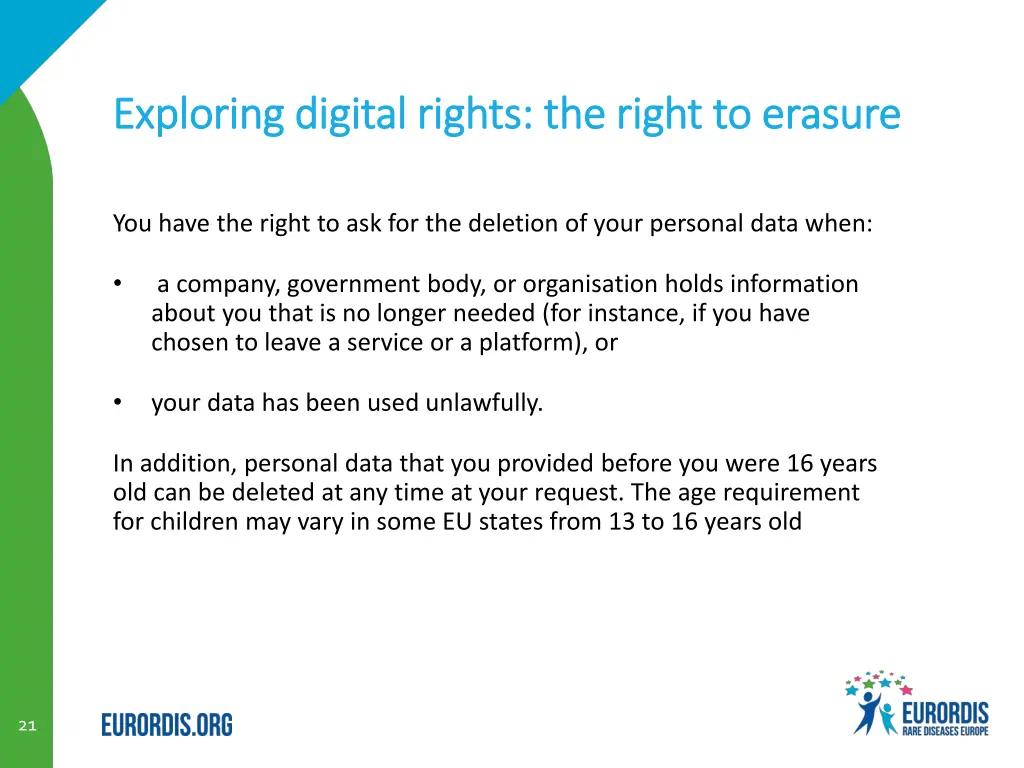 Exploring digital rights: the right to erasure

You have the right to ask for the deletion of your personal data when:

• a company, government body, or organisation holds information about you that is no longer needed (for instance, if you have chosen to leave a service or a platform), or

• your data has been used unlawfully.

In addition, personal data that you provided before you were 16 years old can be deleted at any time at your request. The age requirement for children may vary in some EU states from 13 to 16 years old

21

EURORDIS.ORG

EURORDIS
RARE DISEASES EUROPE